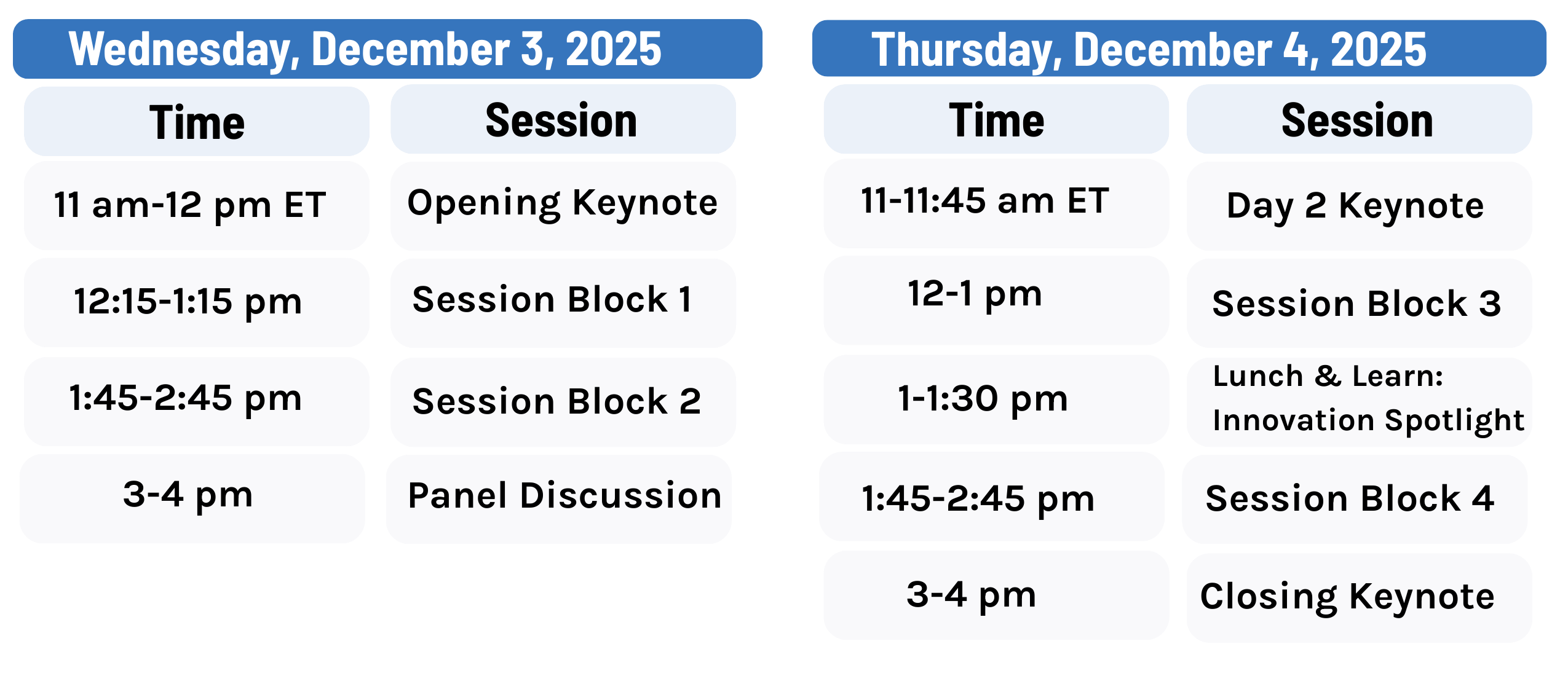 Wednesday, December 3, 2025

| Time | Session |
|---|---|
| 11 am-12 pm ET | Opening Keynote |
| 12:15-1:15 pm | Session Block 1 |
| 1:45-2:45 pm | Session Block 2 |
| 3-4 pm | Panel Discussion |

Thursday, December 4, 2025

| Time | Session |
|---|---|
| 11-11:45 am ET | Day 2 Keynote |
| 12-1 pm | Session Block 3 |
| 1-1:30 pm | Lunch & Learn: Innovation Spotlight |
| 1:45-2:45 pm | Session Block 4 |
| 3-4 pm | Closing Keynote |